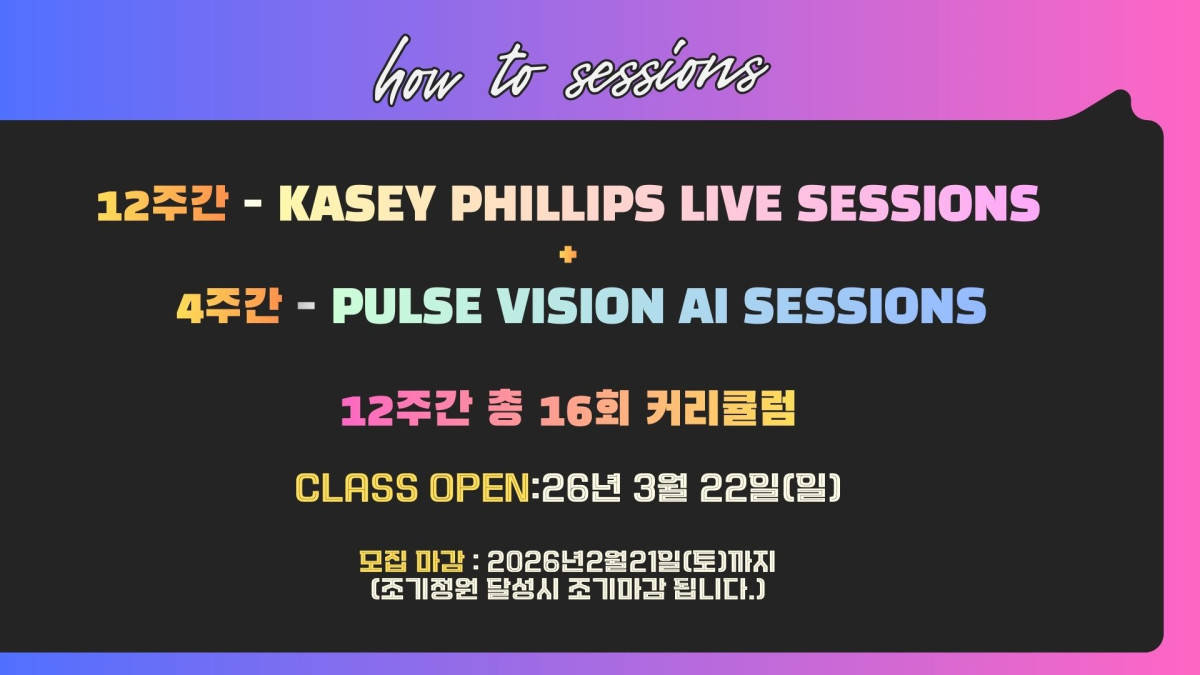 how to sessions

12주간 - KASEY PHILLIPS LIVE SESSIONS
+
4주간 - PULSE VISION AI SESSIONS

12주간 총 16회 커리큘럼

CLASS OPEN:26년 3월 22일(일)

모집 마감 : 2026년2월21일(토)까지
(조기정원 달성시 조기마감 됩니다.)